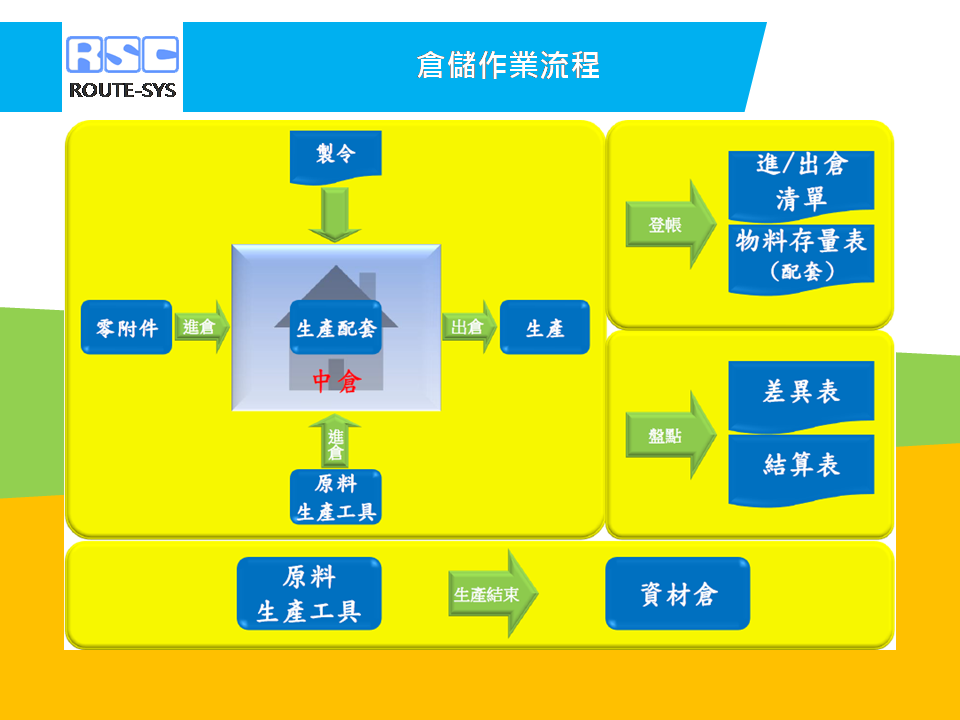 RSC
ROUTE-SYS

倉儲作業流程

製令

零附件

進倉

生產配套

中倉

出倉

生產

進倉

原料
生產工具

登帳

進/出倉
清單

物料存量表
（配套）

盤點

差異表

結算表

原料
生產工具

生產結束

資材倉